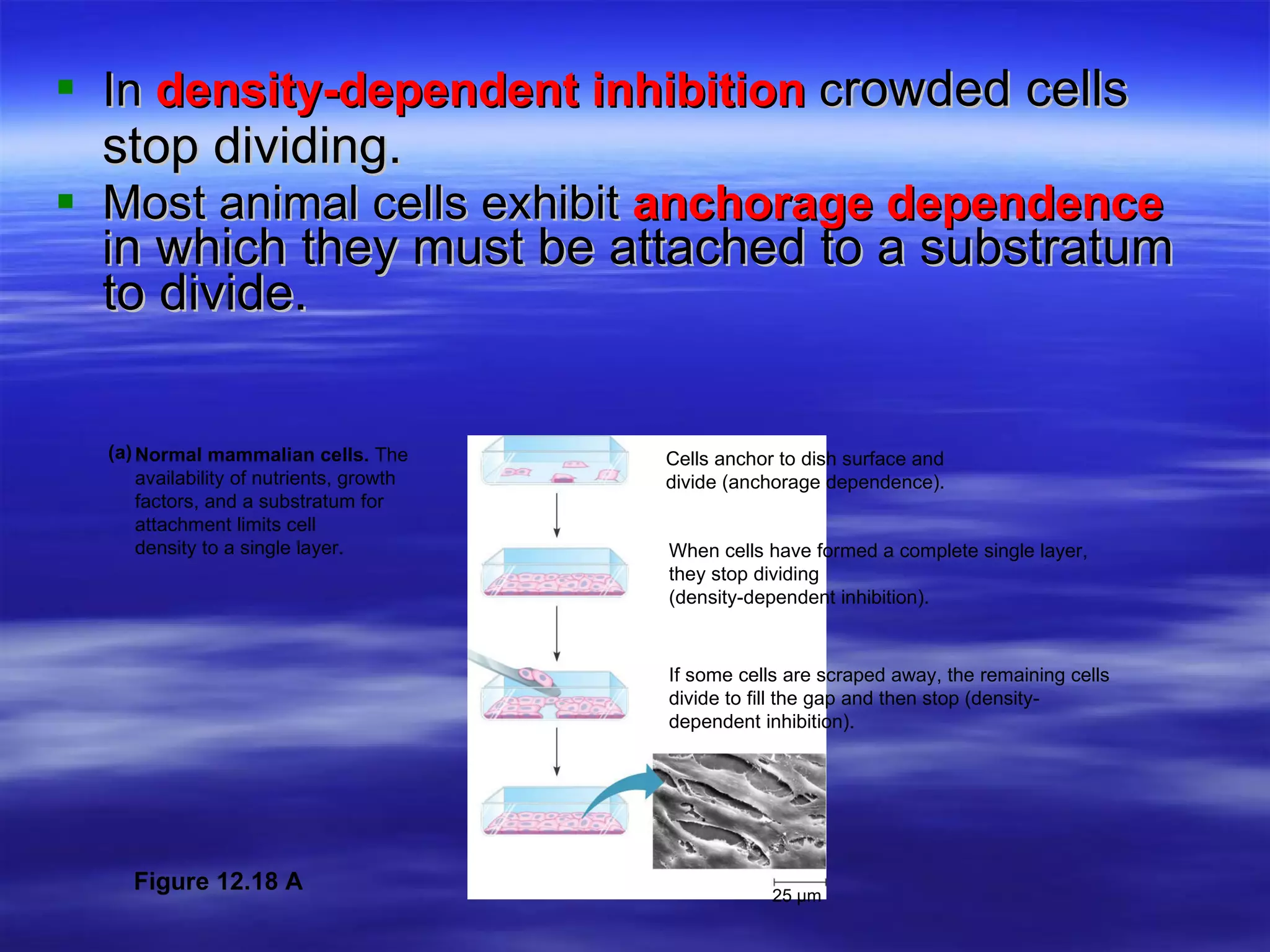 In density-dependent inhibition crowded cells stop dividing.

Most animal cells exhibit anchorage dependence in which they must be attached to a substratum to divide.

(a) Normal mammalian cells. The availability of nutrients, growth factors, and a substratum for attachment limits cell density to a single layer.

Cells anchor to dish surface and divide (anchorage dependence).

When cells have formed a complete single layer, they stop dividing (density-dependent inhibition).

If some cells are scraped away, the remaining cells divide to fill the gap and then stop (density-dependent inhibition).

25 µm

Figure 12.18 A